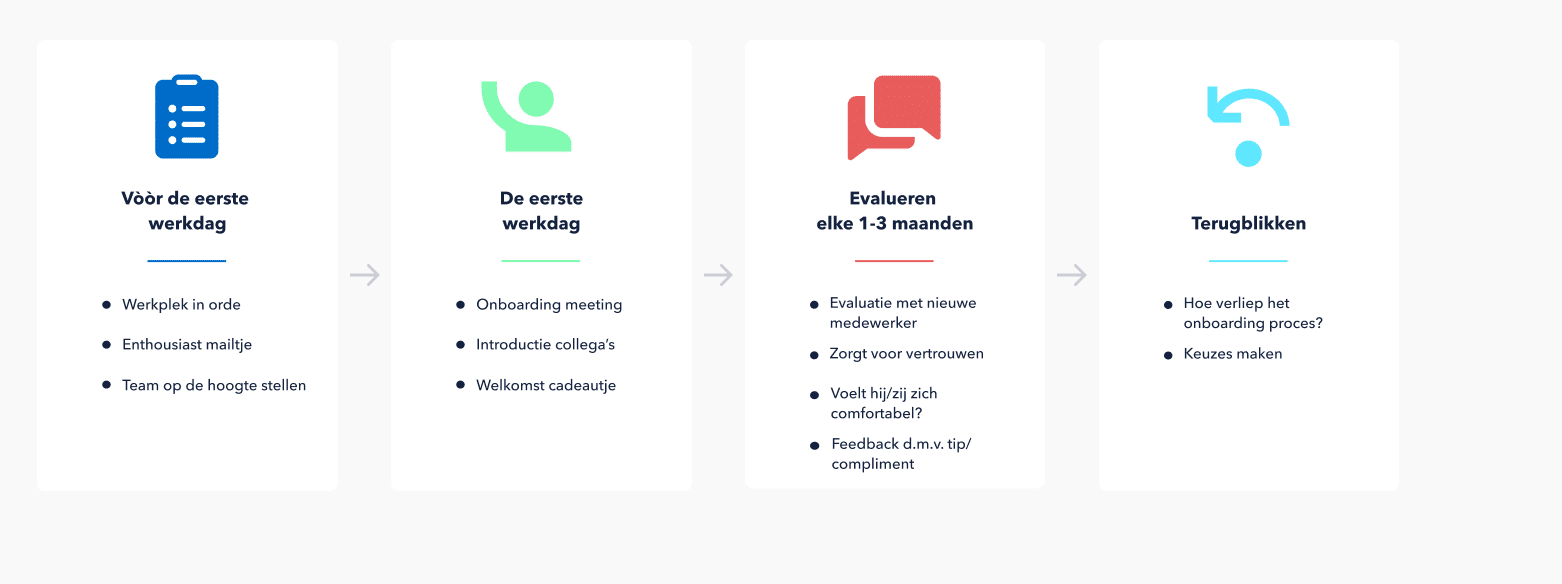 Vòòr de eerste werkdag

- Werkplek in orde
- Enthousiast mailtje
- Team op de hoogte stellen

De eerste werkdag

- Onboarding meeting
- Introductie collega's
- Welkomst cadeautje

Evalueren elke 1-3 maanden

- Evaluatie met nieuwe medewerker
- Zorgt voor vertrouwen
- Voelt hij/zij zich comfortabel?
- Feedback d.m.v. tip/ compliment

Terugblikken

- Hoe verliep het onboarding proces?
- Keuzes maken